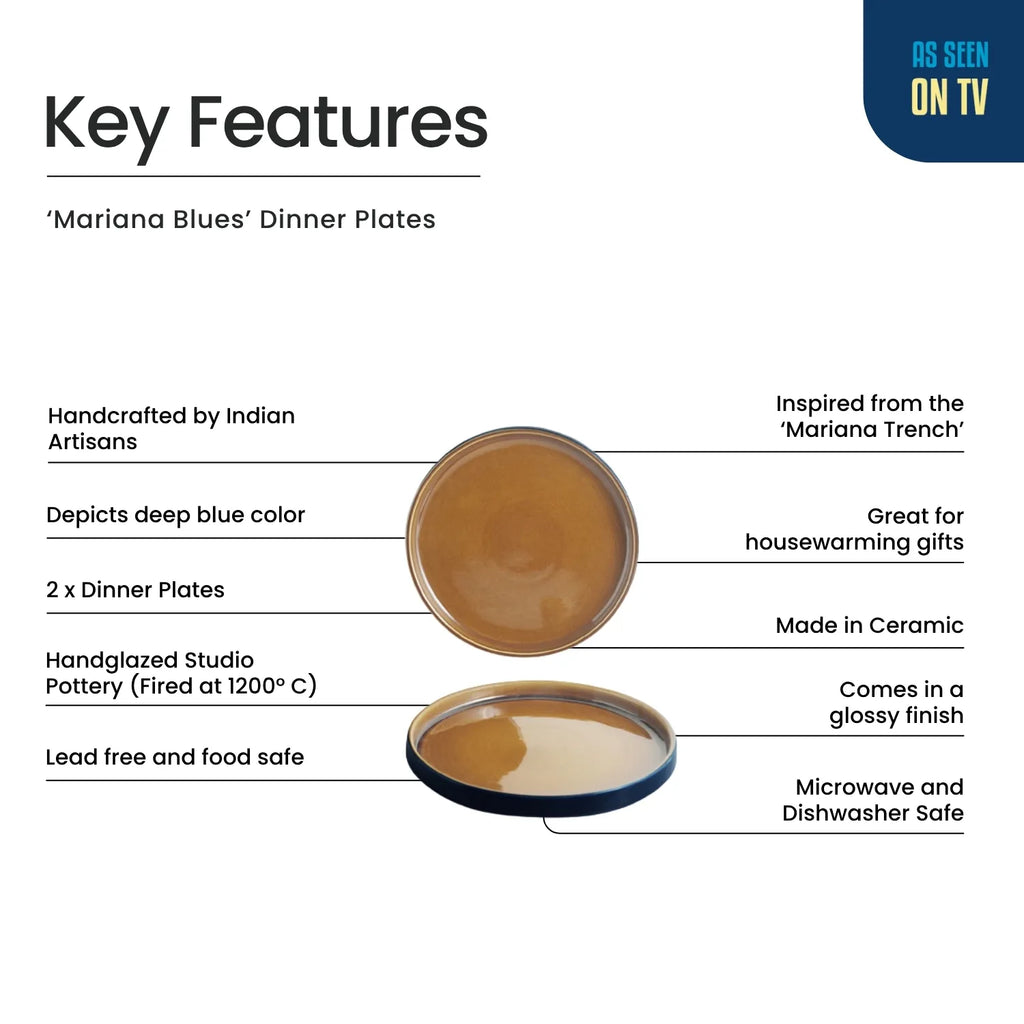 AS SEEN ON TV

Key Features

‘Mariana Blues’ Dinner Plates

Handcrafted by Indian Artisans

Depicts deep blue color

2 x Dinner Plates

Handglazed Studio Pottery (Fired at 1200° C)

Lead free and food safe

Inspired from the ‘Mariana Trench’

Great for housewarming gifts

Made in Ceramic

Comes in a glossy finish

Microwave and Dishwasher Safe